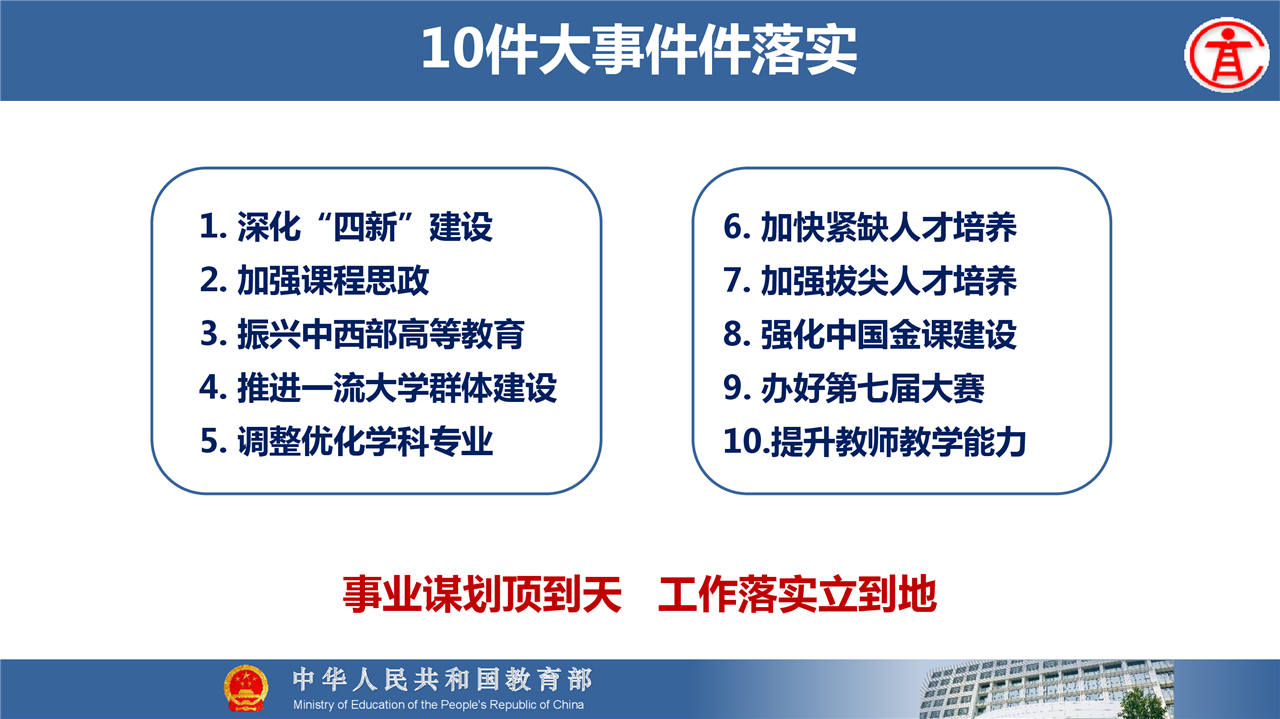 10件大事件件落实

1. 深化“四新”建设
2. 加强课程思政
3. 振兴中西部高等教育
4. 推进一流大学群体建设
5. 调整优化学科专业

6. 加快紧缺人才培养
7. 加强拔尖人才培养
8. 强化中国金课建设
9. 办好第七届大赛
10.提升教师教学能力

事业谋划顶到天 工作落实立到地

中华人民共和国教育部
Ministry of Education of the People's Republic of China